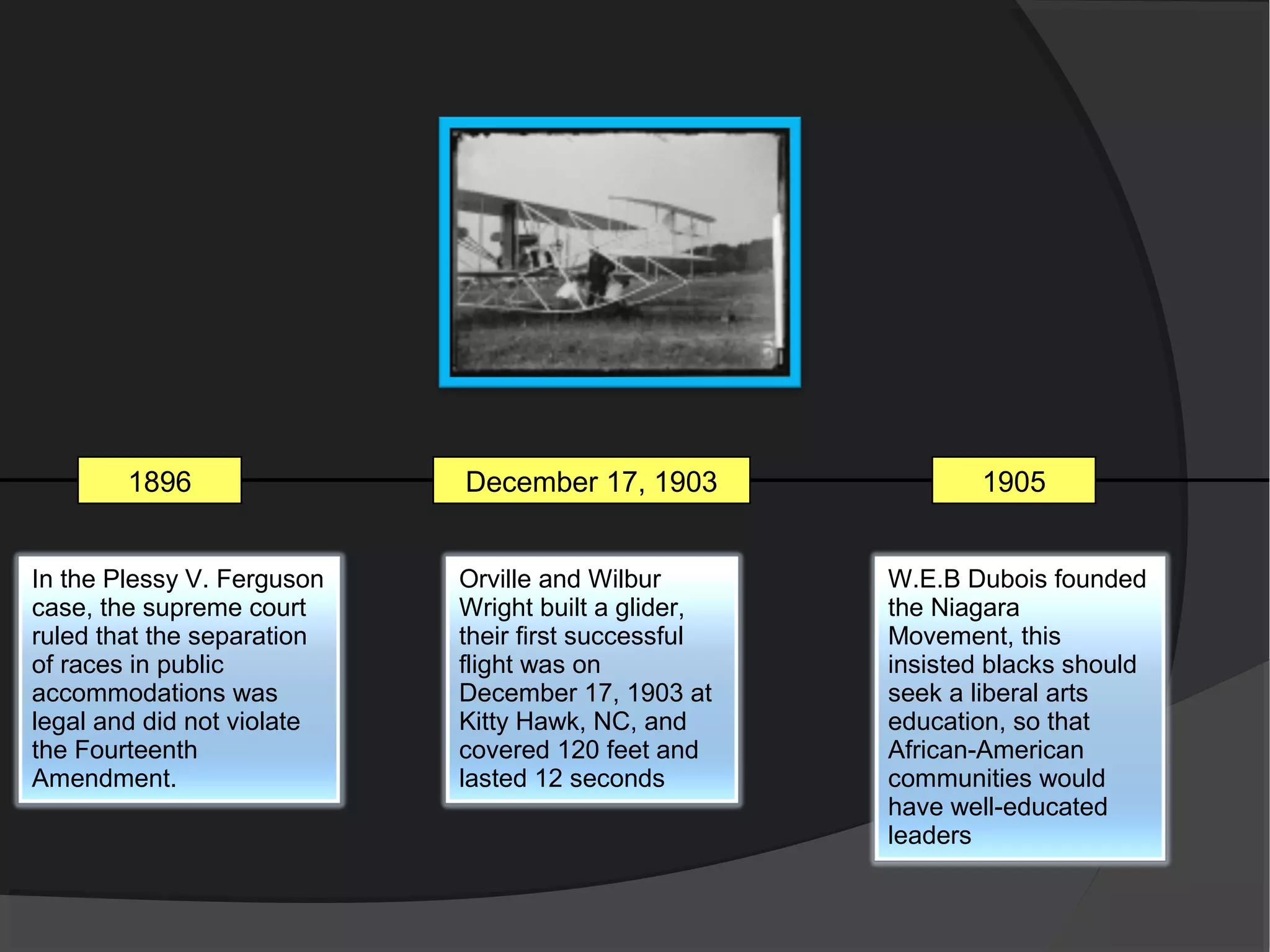 1896

December 17, 1903

1905

In the Plessy V. Ferguson case, the supreme court ruled that the separation of races in public accommodations was legal and did not violate the Fourteenth Amendment.

Orville and Wilbur Wright built a glider, their first successful flight was on December 17, 1903 at Kitty Hawk, NC, and covered 120 feet and lasted 12 seconds

W.E.B Dubois founded the Niagara Movement, this insisted blacks should seek a liberal arts education, so that African-American communities would have well-educated leaders